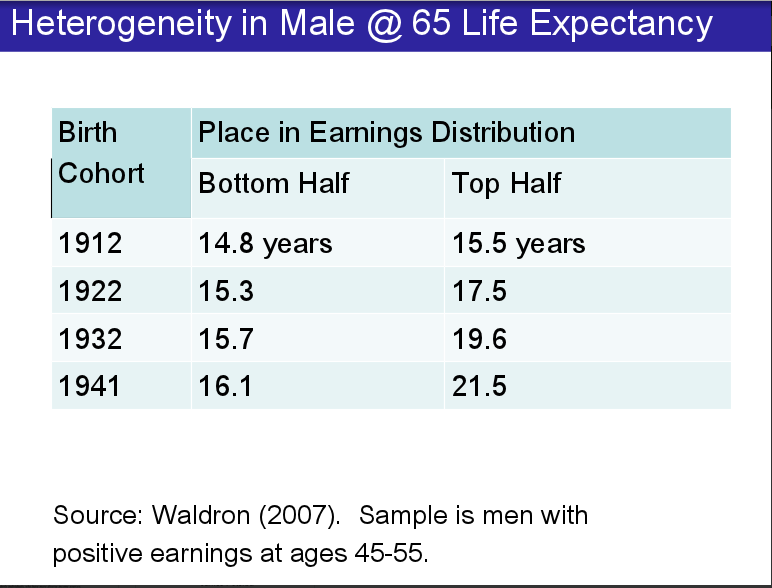 Heterogeneity in Male @ 65 Life Expectancy

| Birth Cohort | Place in Earnings Distribution | |
|---|---|---|
| | Bottom Half | Top Half |
| 1912 | 14.8 years | 15.5 years |
| 1922 | 15.3 | 17.5 |
| 1932 | 15.7 | 19.6 |
| 1941 | 16.1 | 21.5 |

Source: Waldron (2007). Sample is men with positive earnings at ages 45-55.